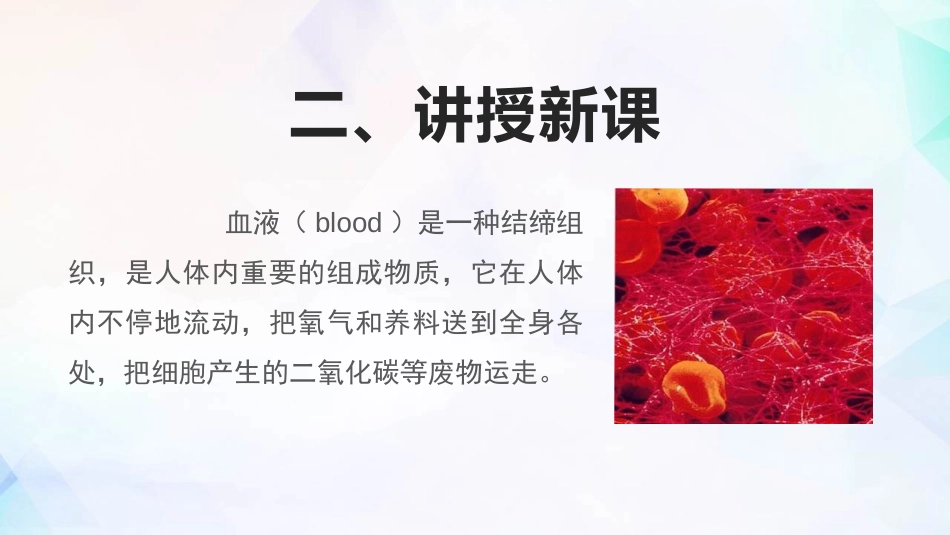 二、讲授新课

血液（ blood ）是一种结缔组织，是人体内重要的组成物质，它在人体内不停地流动，把氧气和养料送到全身各处，把细胞产生的二氧化碳等废物运走。